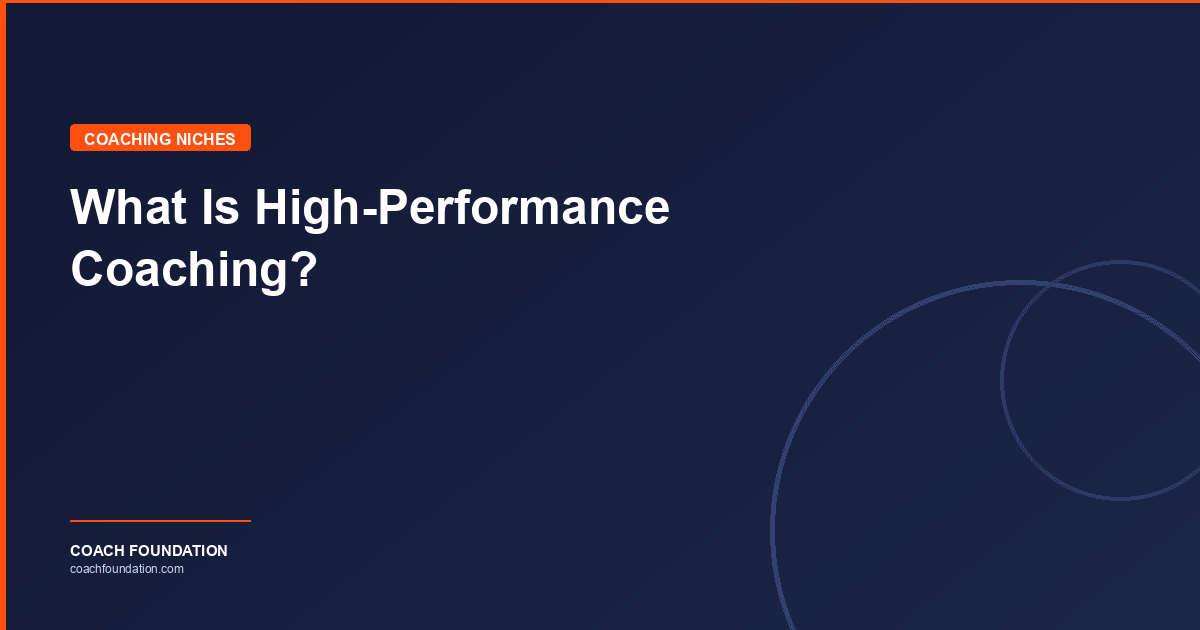 COACHING NICHES

What Is High-Performance Coaching?

COACH FOUNDATION
coachfoundation.com